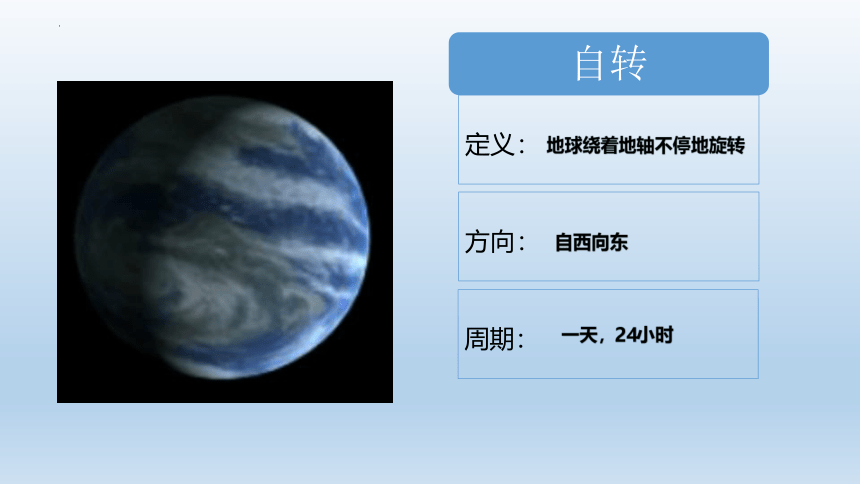 自转

定义： 地球绕着地轴不停地旋转

方向： 自西向东

周期： 一天，24小时